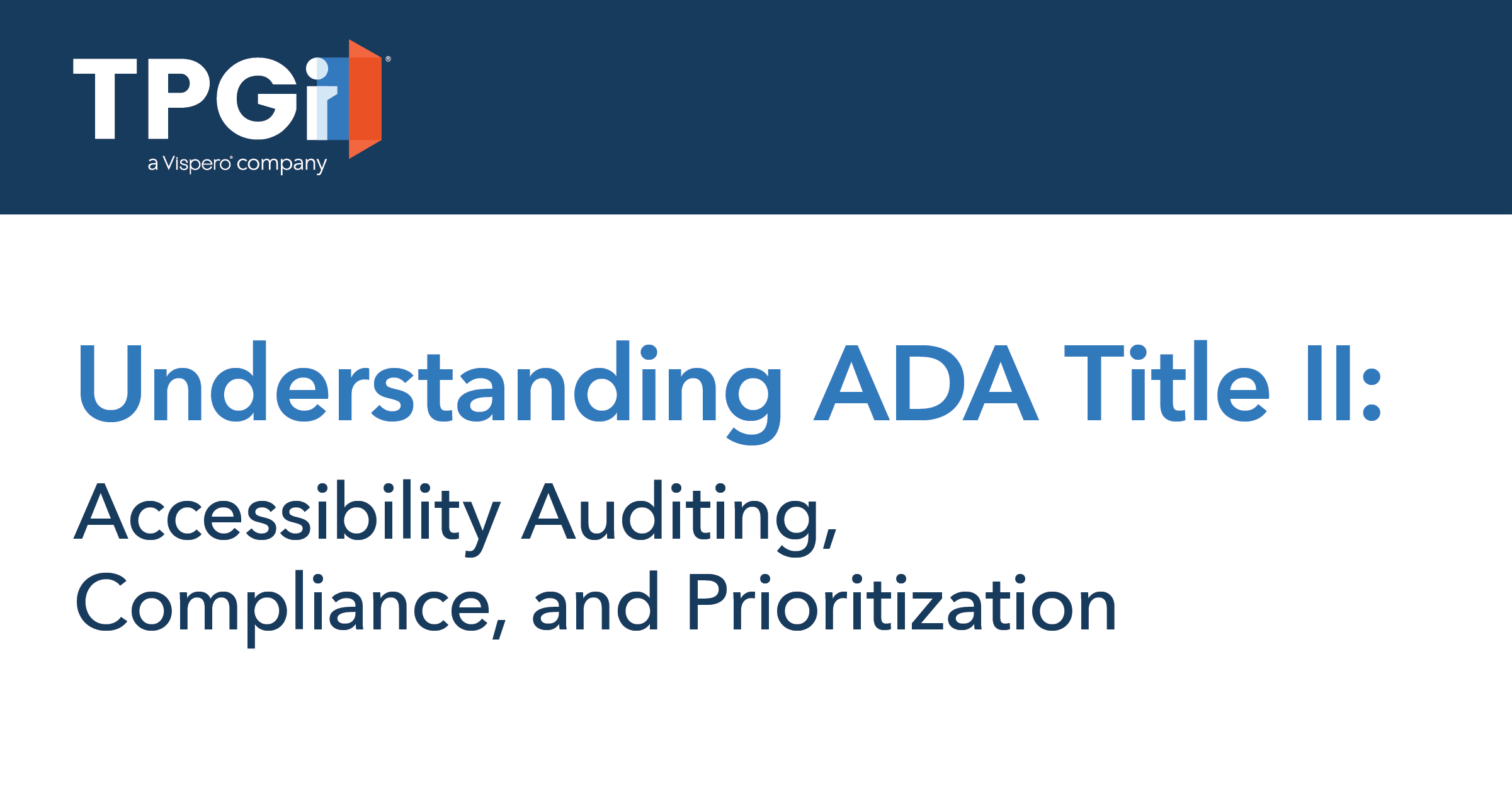 TPGi®
a Vispero® company

Understanding ADA Title II:

Accessibility Auditing, Compliance, and Prioritization